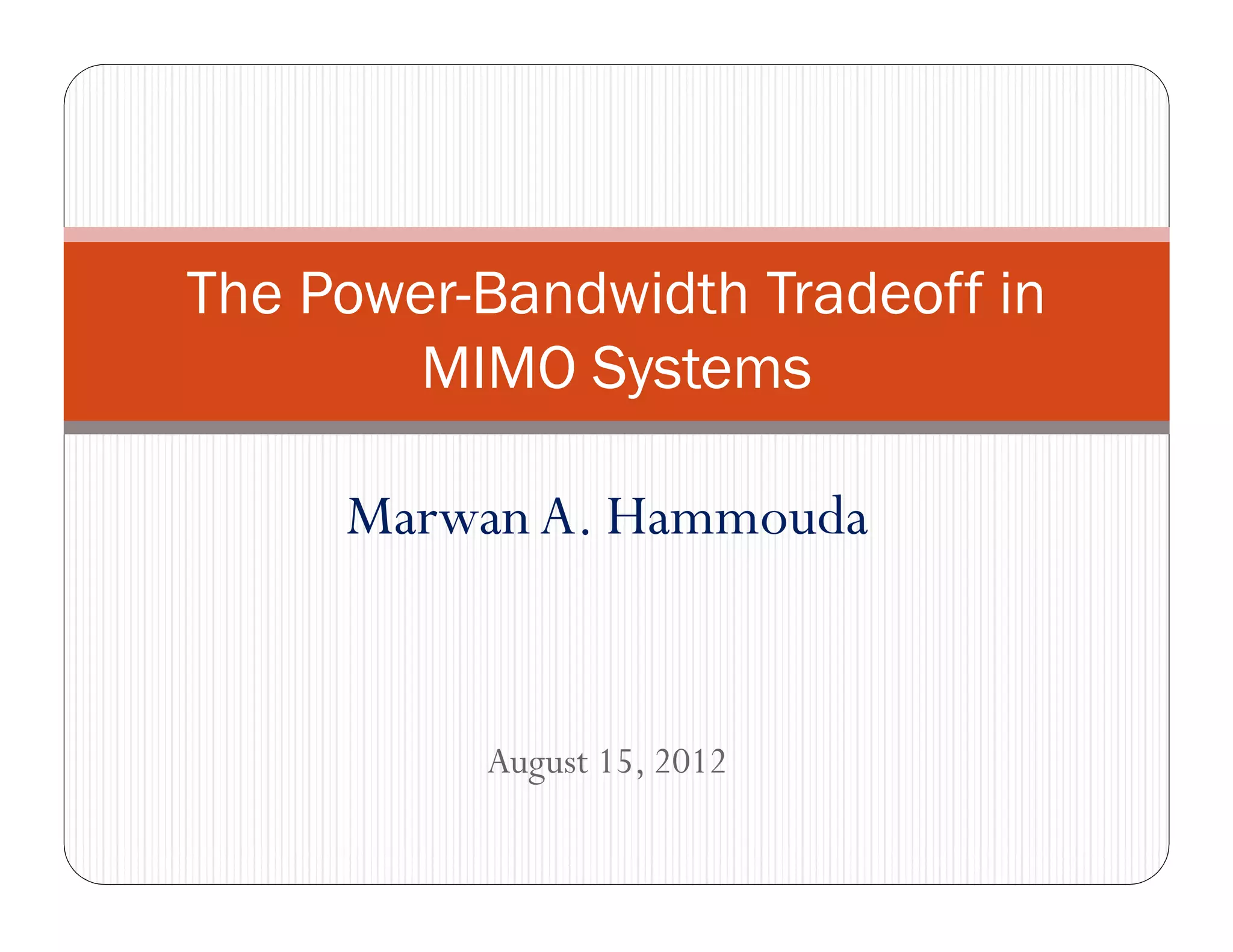 The Power-Bandwidth Tradeoff in MIMO Systems

Marwan A. Hammouda

August 15, 2012